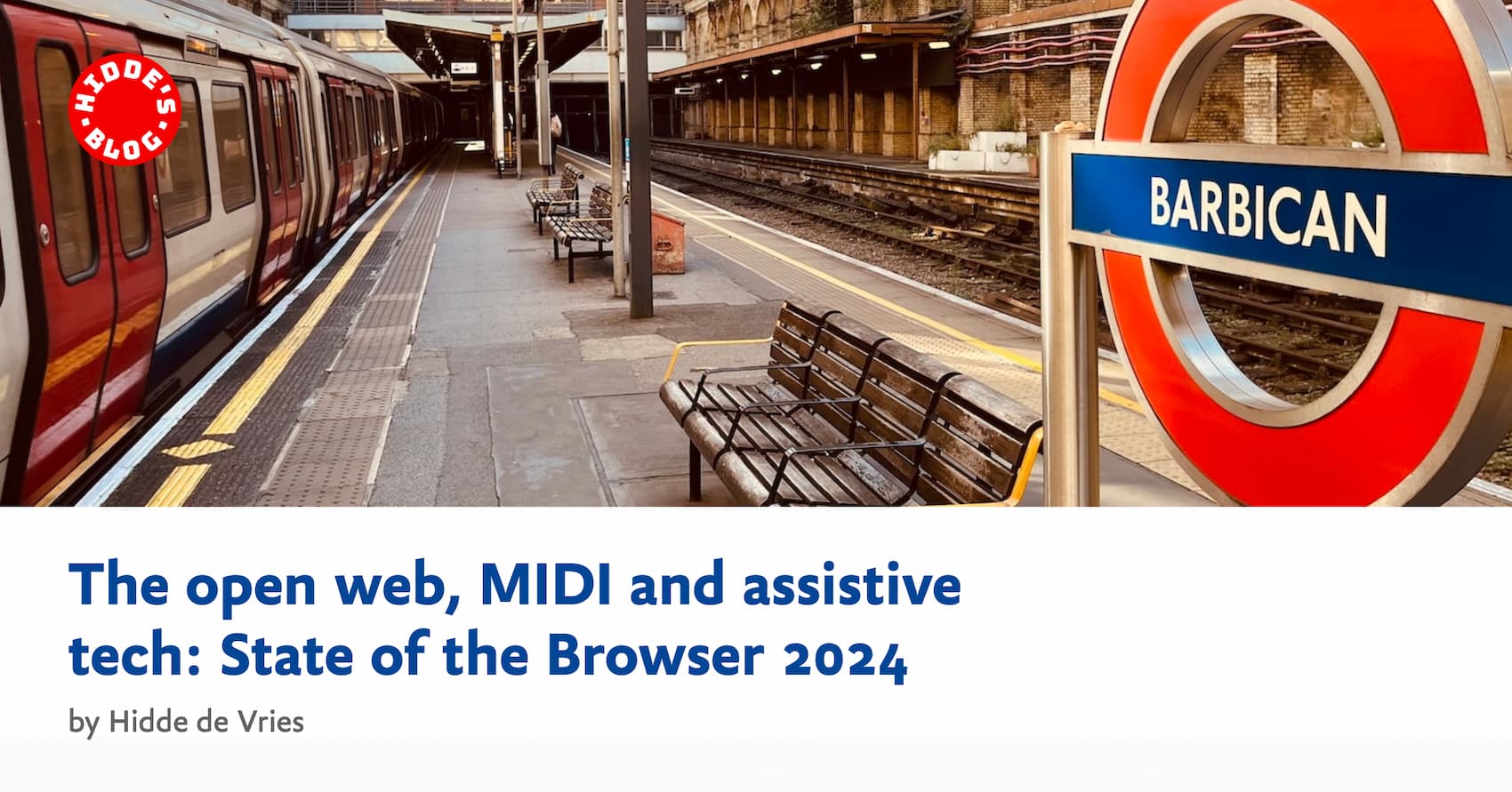 HIDDE'S BLOG

BARBICAN

The open web, MIDI and assistive tech: State of the Browser 2024

by Hidde de Vries